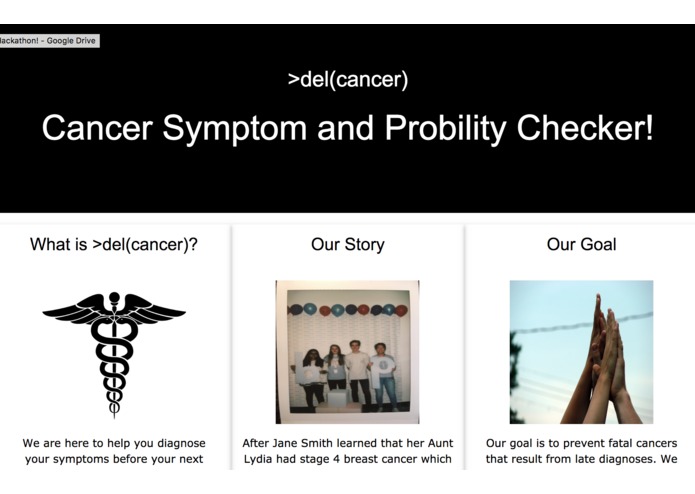 lackathon! - Google Drive

>del(cancer)

Cancer Symptom and Probility Checker!

What is >del(cancer)?

We are here to help you diagnose your symptoms before your next

Our Story

After Jane Smith learned that her Aunt Lydia had stage 4 breast cancer which

Our Goal

Our goal is to prevent fatal cancers that result from late diagnoses. We